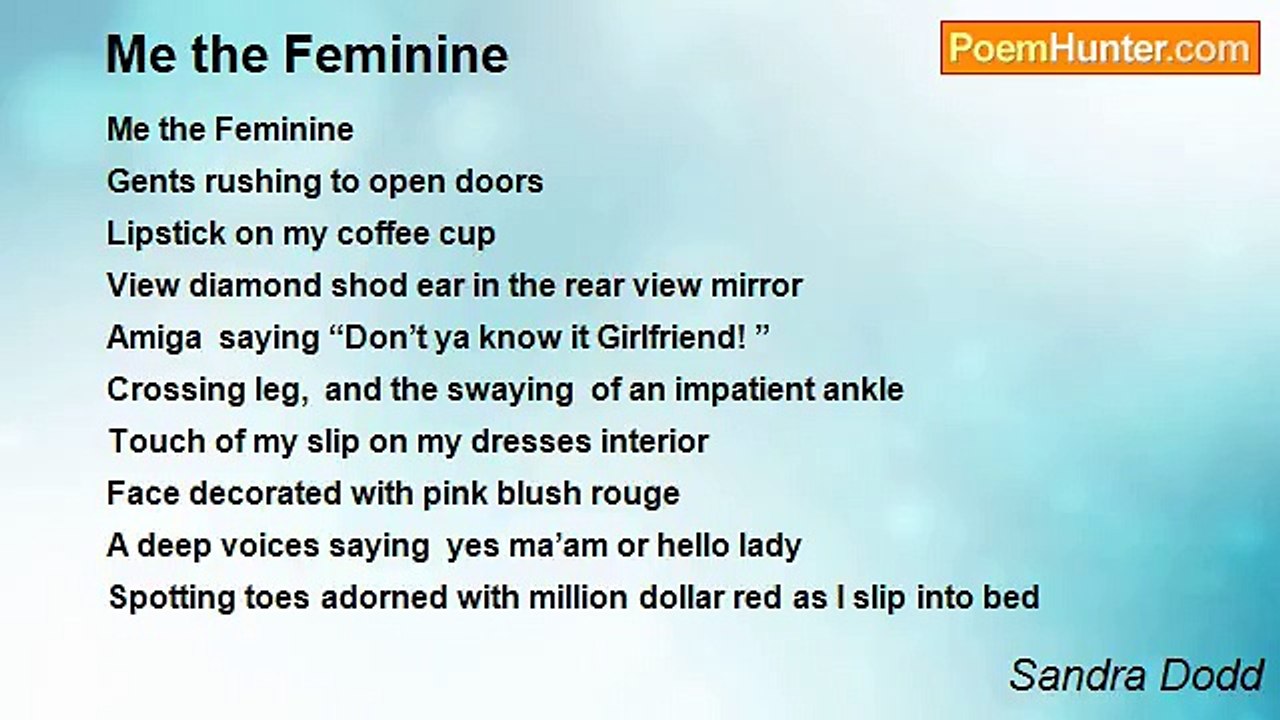 Me the Feminine

PoemHunter.com

Me the Feminine
Gents rushing to open doors
Lipstick on my coffee cup
View diamond shod ear in the rear view mirror
Amiga saying “Don’t ya know it Girlfriend! ”
Crossing leg, and the swaying of an impatient ankle
Touch of my slip on my dresses interior
Face decorated with pink blush rouge
A deep voices saying yes ma’am or hello lady
Spotting toes adorned with million dollar red as I slip into bed

Sandra Dodd